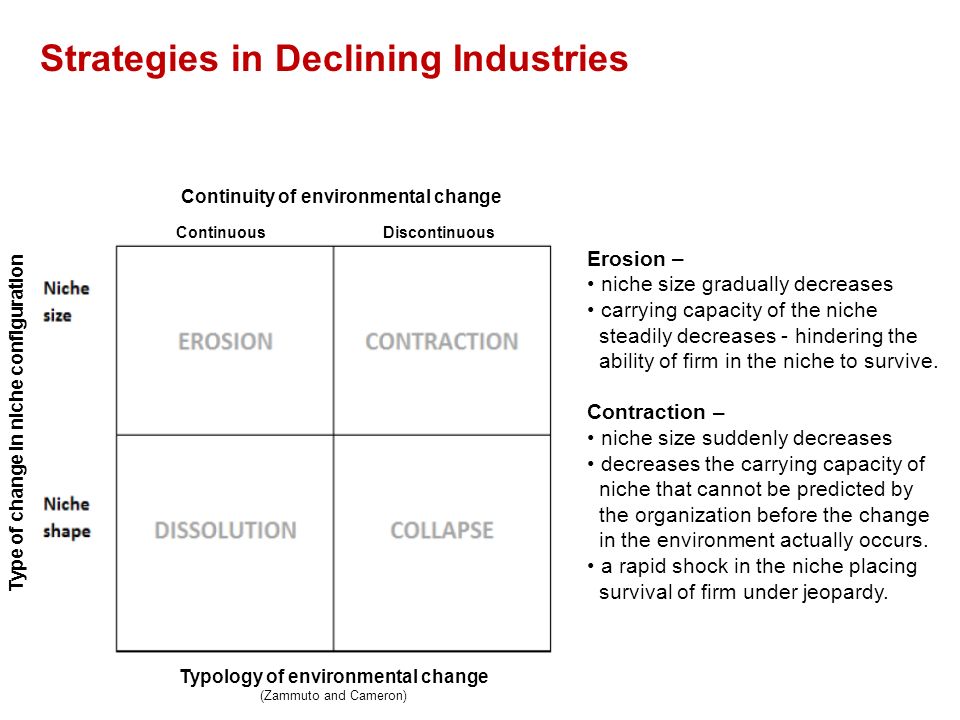 Strategies in Declining Industries

Continuity of environmental change

Type of change in niche configuration

| | Continuous | Discontinuous |
|---|---|---|
| Niche size | EROSION | CONTRACTION |
| Niche shape | DISSOLUTION | COLLAPSE |

Typology of environmental change
(Zammuto and Cameron)

Erosion –
• niche size gradually decreases
• carrying capacity of the niche steadily decreases - hindering the ability of firm in the niche to survive.

Contraction –
• niche size suddenly decreases
• decreases the carrying capacity of niche that cannot be predicted by the organization before the change in the environment actually occurs.
• a rapid shock in the niche placing survival of firm under jeopardy.